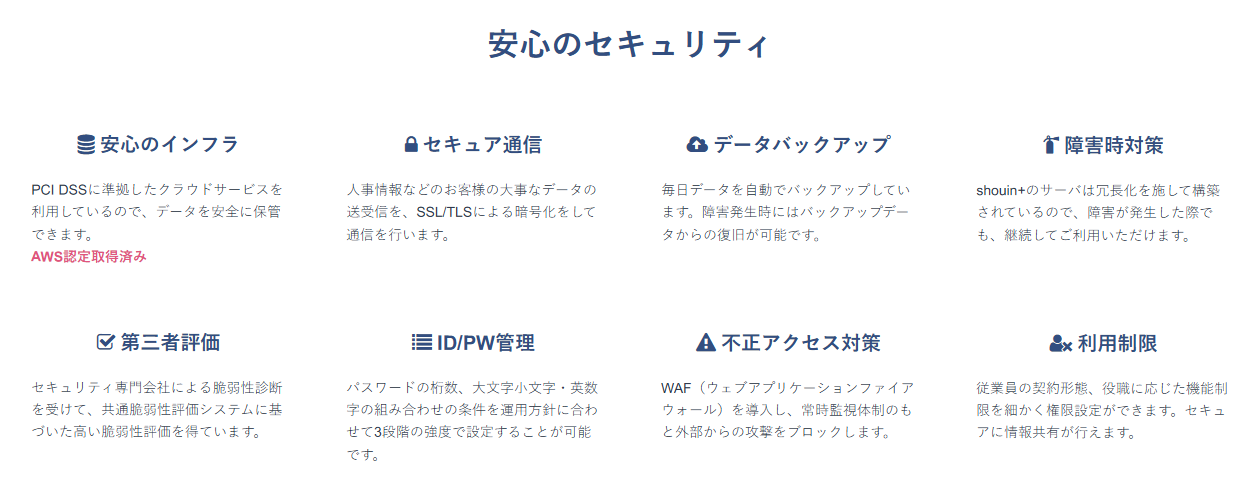 安心のセキュリティ

安心のインフラ

PCI DSSに準拠したクラウドサービスを利用しているので、データを安全に保管できます。
AWS認定取得済み

セキュア通信

人事情報などのお客様の大事なデータの送受信を、SSL/TLSによる暗号化をして通信を行います。

データバックアップ

毎日データを自動でバックアップしています。障害発生時にはバックアップデータからの復旧が可能です。

障害時対策

shouin+のサーバは冗長化を施して構築されているので、障害が発生した際でも、継続してご利用いただけます。

第三者評価

セキュリティ専門会社による脆弱性診断を受けて、共通脆弱性評価システムに基づいた高い脆弱性評価を得ています。

ID/PW管理

パスワードの桁数、大文字小文字・英数字の組み合わせの条件を運用方針に合わせて3段階の強度で設定することが可能です。

不正アクセス対策

WAF（ウェブアプリケーションファイアウォール）を導入し、常時監視体制のもと外部からの攻撃をブロックします。

利用制限

従業員の契約形態、役職に応じた機能制限を細かく権限設定ができます。セキュアに情報共有が行えます。